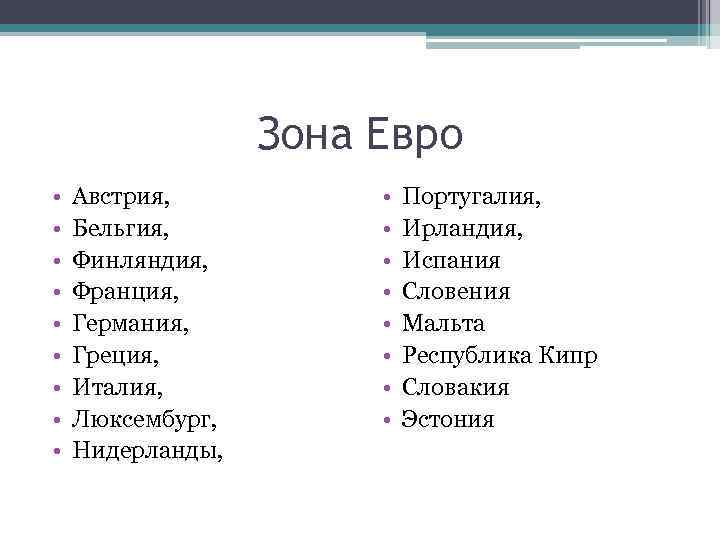 Зона Евро

• Австрия,
• Бельгия,
• Финляндия,
• Франция,
• Германия,
• Греция,
• Италия,
• Люксембург,
• Нидерланды,

• Португалия,
• Ирландия,
• Испания
• Словения
• Мальта
• Республика Кипр
• Словакия
• Эстония